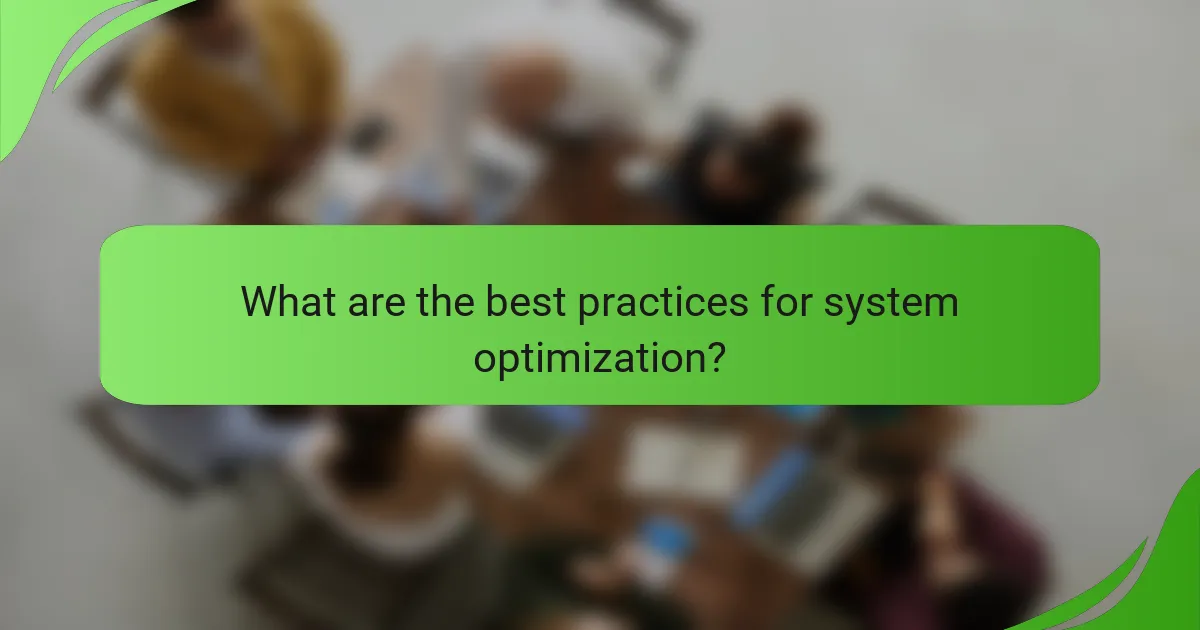 What are the best practices for system optimization?